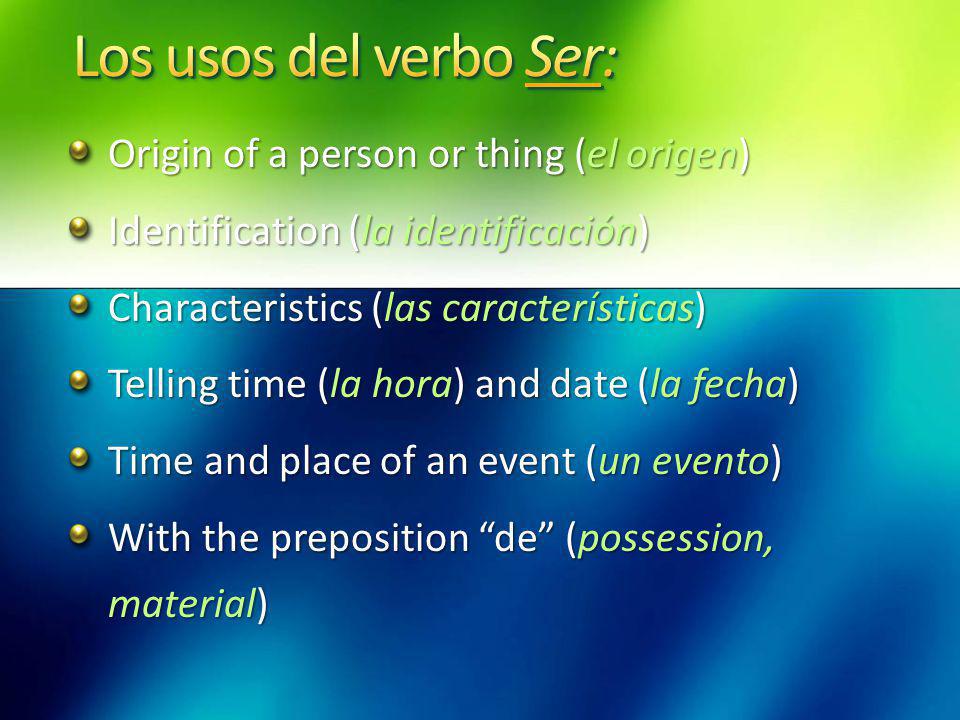 Los usos del verbo Ser:

Origin of a person or thing (el origen)

Identification (la identificación)

Characteristics (las características)

Telling time (la hora) and date (la fecha)

Time and place of an event (un evento)

With the preposition “de” (possession, material)